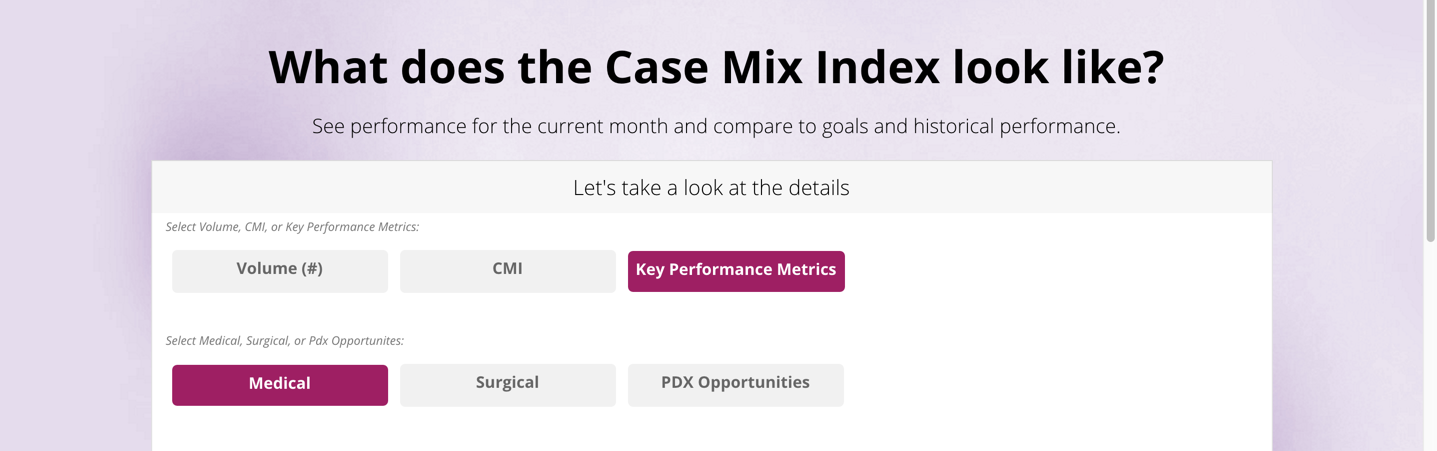 What does the Case Mix Index look like?

See performance for the current month and compare to goals and historical performance.

Let's take a look at the details

Select Volume, CMI, or Key Performance Metrics:

Volume (#)
CMI
Key Performance Metrics

Select Medical, Surgical, or Pdx Opportunites:

Medical
Surgical
PDX Opportunities